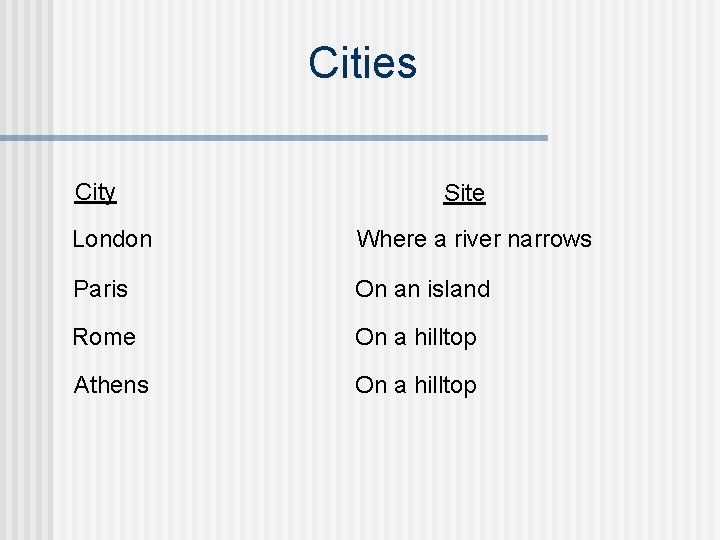 Cities

| City | Site |
|---|---|
| London | Where a river narrows |
| Paris | On an island |
| Rome | On a hilltop |
| Athens | On a hilltop |